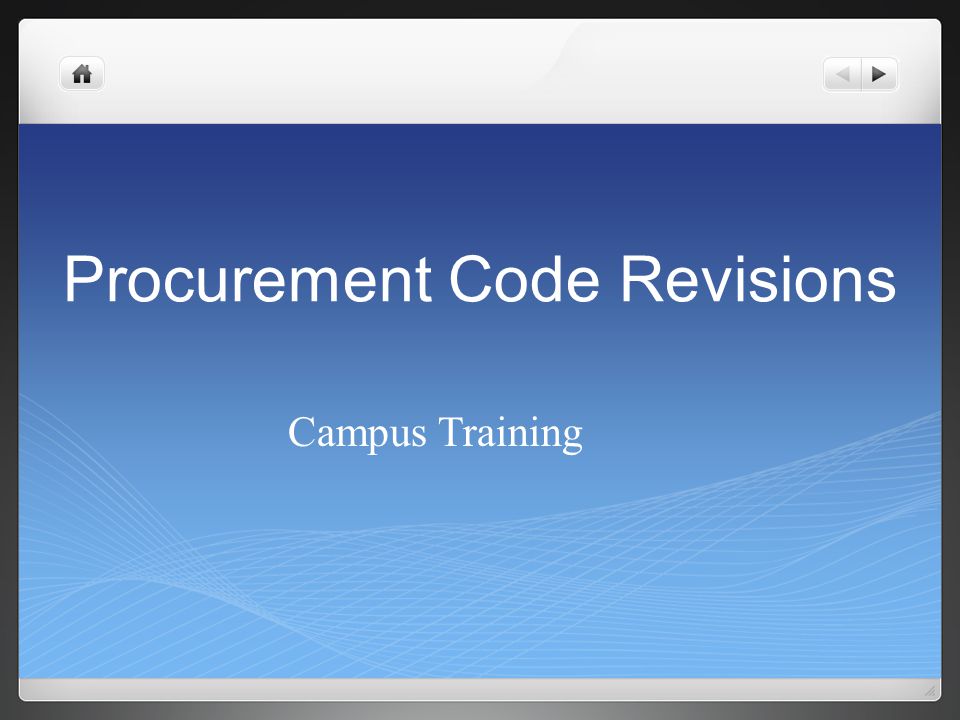 Procurement Code Revisions

Campus Training